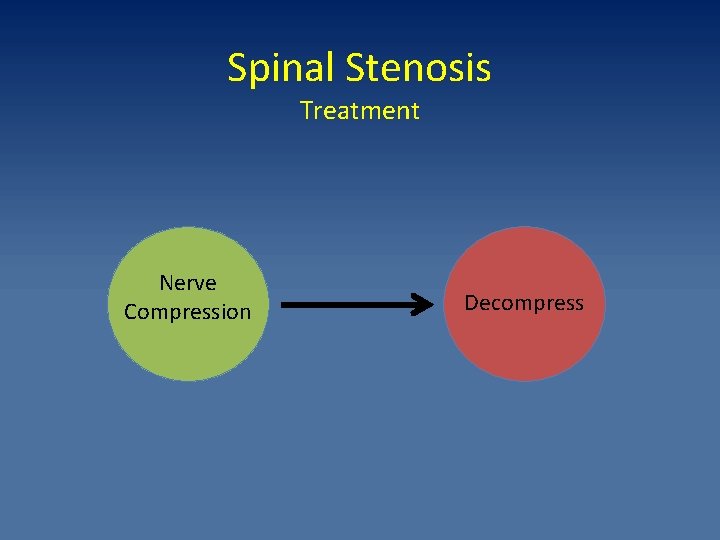 Spinal Stenosis
Treatment

Nerve Compression

Decompress